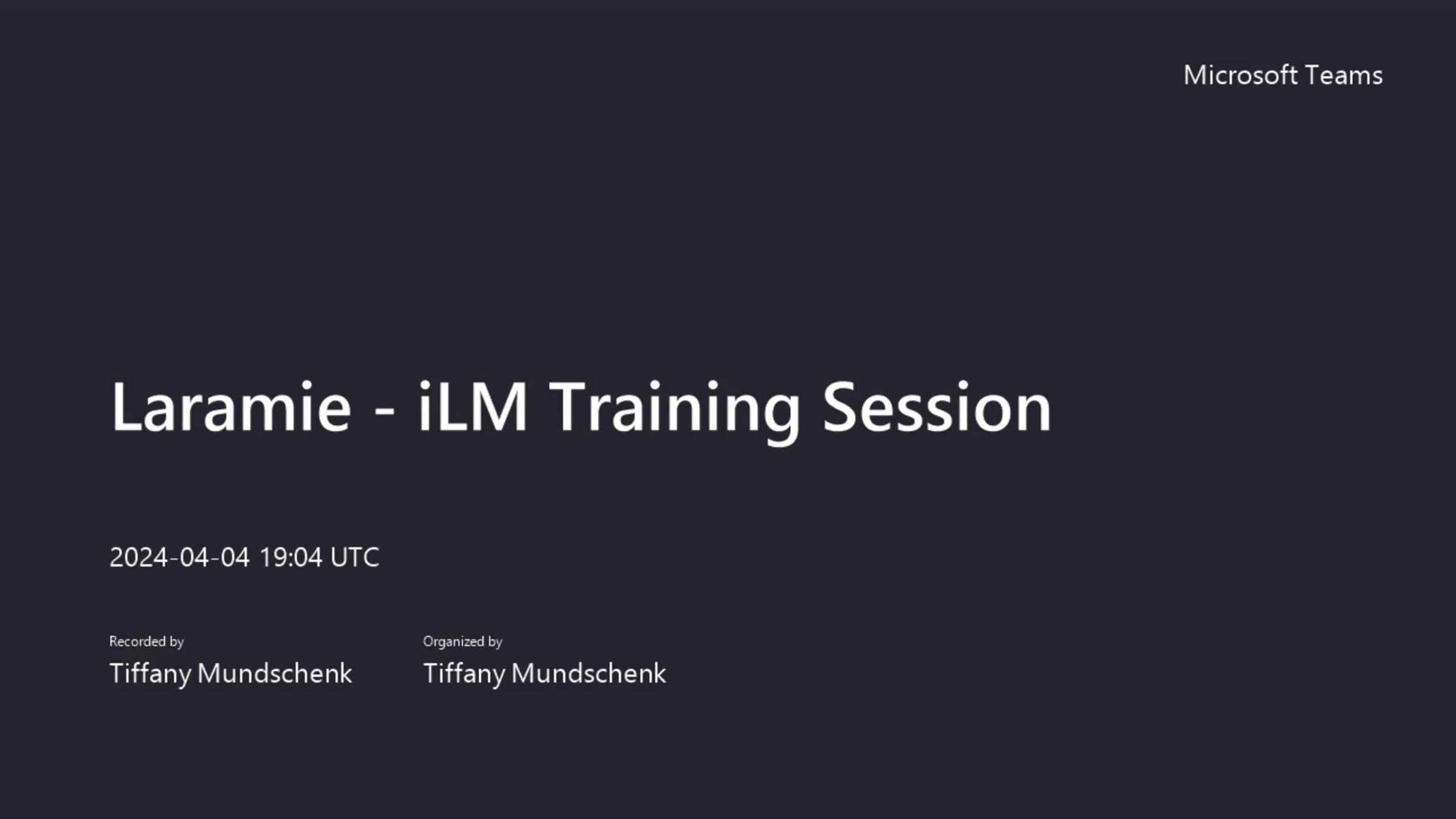 Microsoft Teams

Laramie - iLM Training Session

2024-04-04 19:04 UTC

Recorded by
Tiffany Mundschenk

Organized by
Tiffany Mundschenk